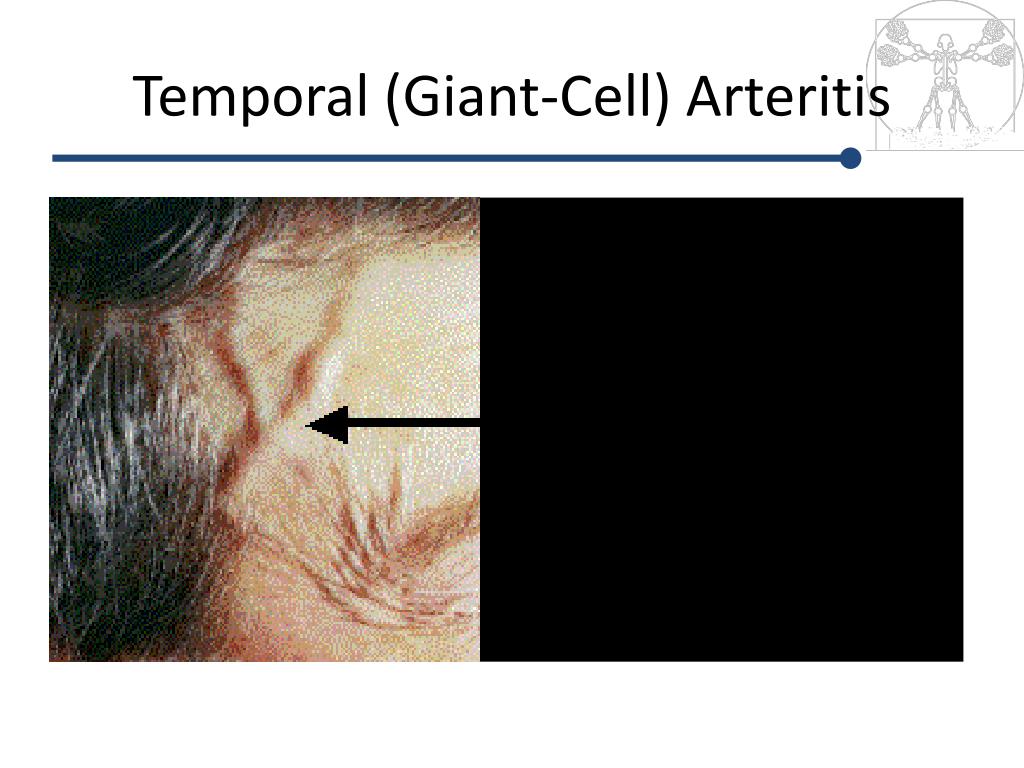 Temporal (Giant-Cell) Arteritis